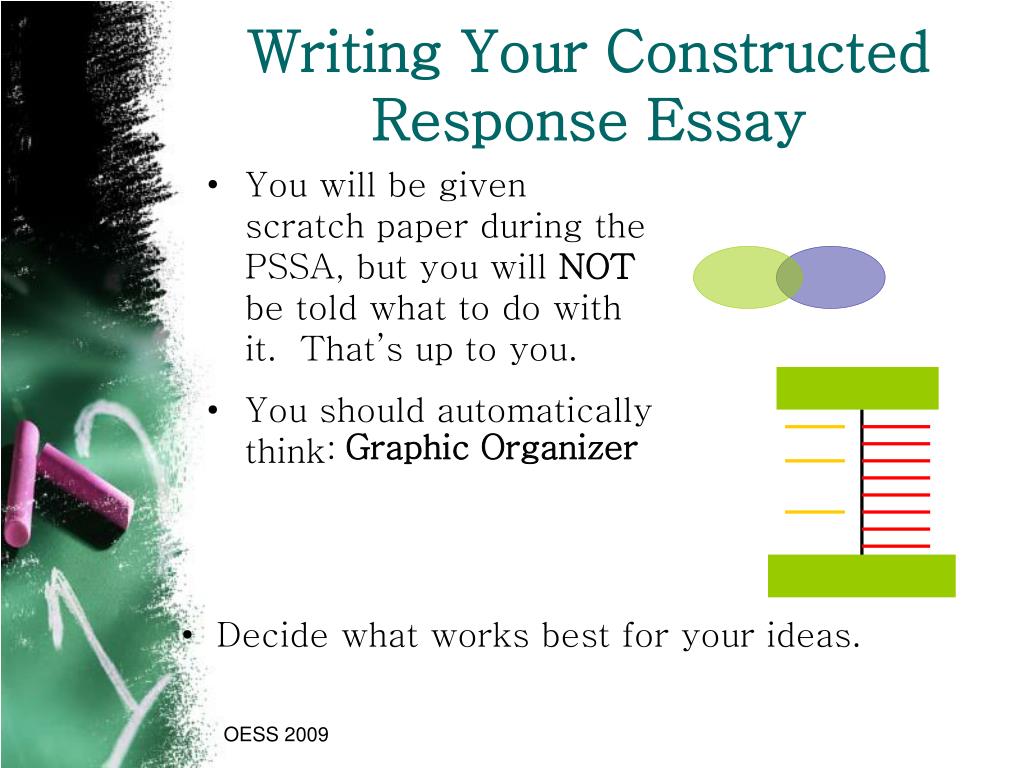 Writing Your Constructed Response Essay

• You will be given scratch paper during the PSSA, but you will NOT be told what to do with it. That's up to you.

• You should automatically think: Graphic Organizer

• Decide what works best for your ideas.

OESS 2009